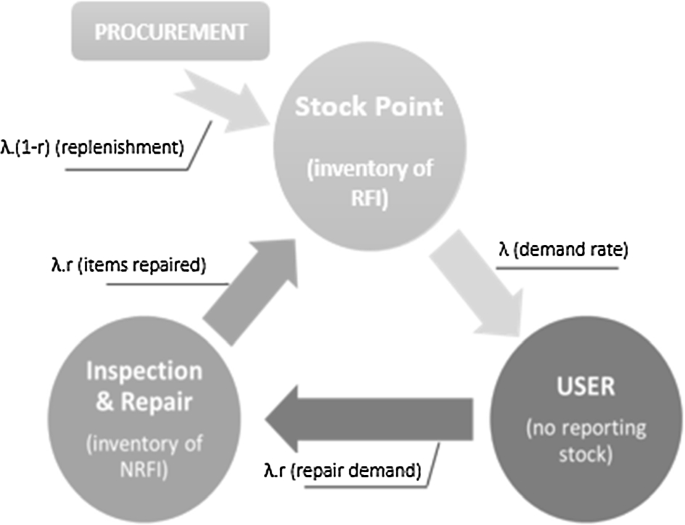 PROCUREMENT

λ.(1-r) (replenishment)

Stock Point

(inventory of RFI)

λ (demand rate)

λ.r (items repaired)

Inspection & Repair

(inventory of NRFI)

USER

(no reporting stock)

λ.r (repair demand)